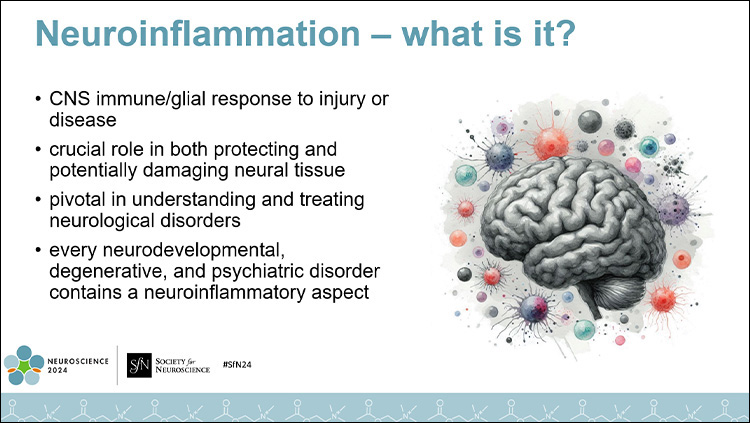 Neuroinflammation – what is it?

• CNS immune/glial response to injury or disease

• crucial role in both protecting and potentially damaging neural tissue

• pivotal in understanding and treating neurological disorders

• every neurodevelopmental, degenerative, and psychiatric disorder contains a neuroinflammatory aspect

NEUROSCIENCE 2024

SfN SOCIETY for NEUROSCIENCE

#SfN24